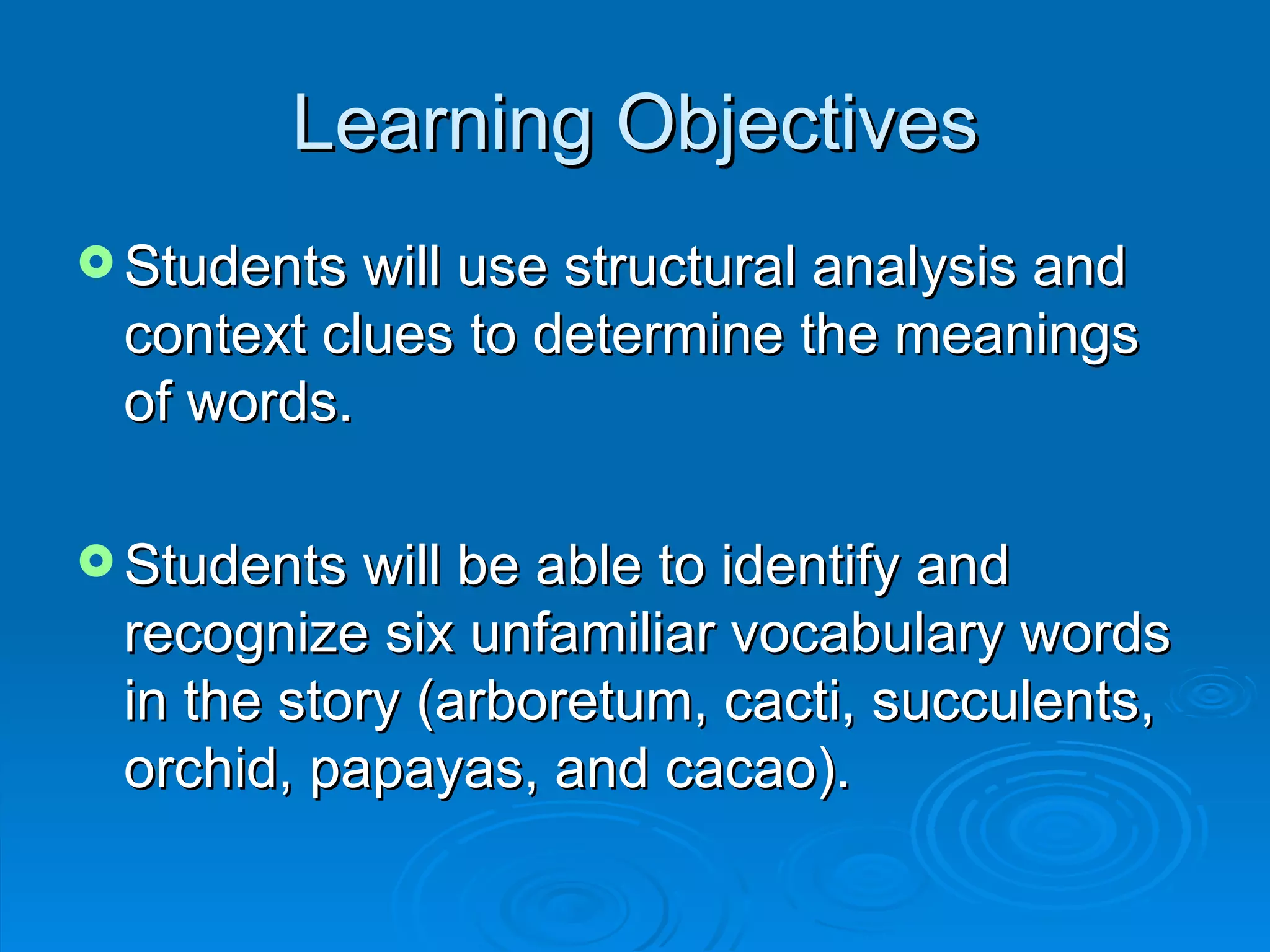 Learning Objectives

Students will use structural analysis and context clues to determine the meanings of words.

Students will be able to identify and recognize six unfamiliar vocabulary words in the story (arboretum, cacti, succulents, orchid, papayas, and cacao).